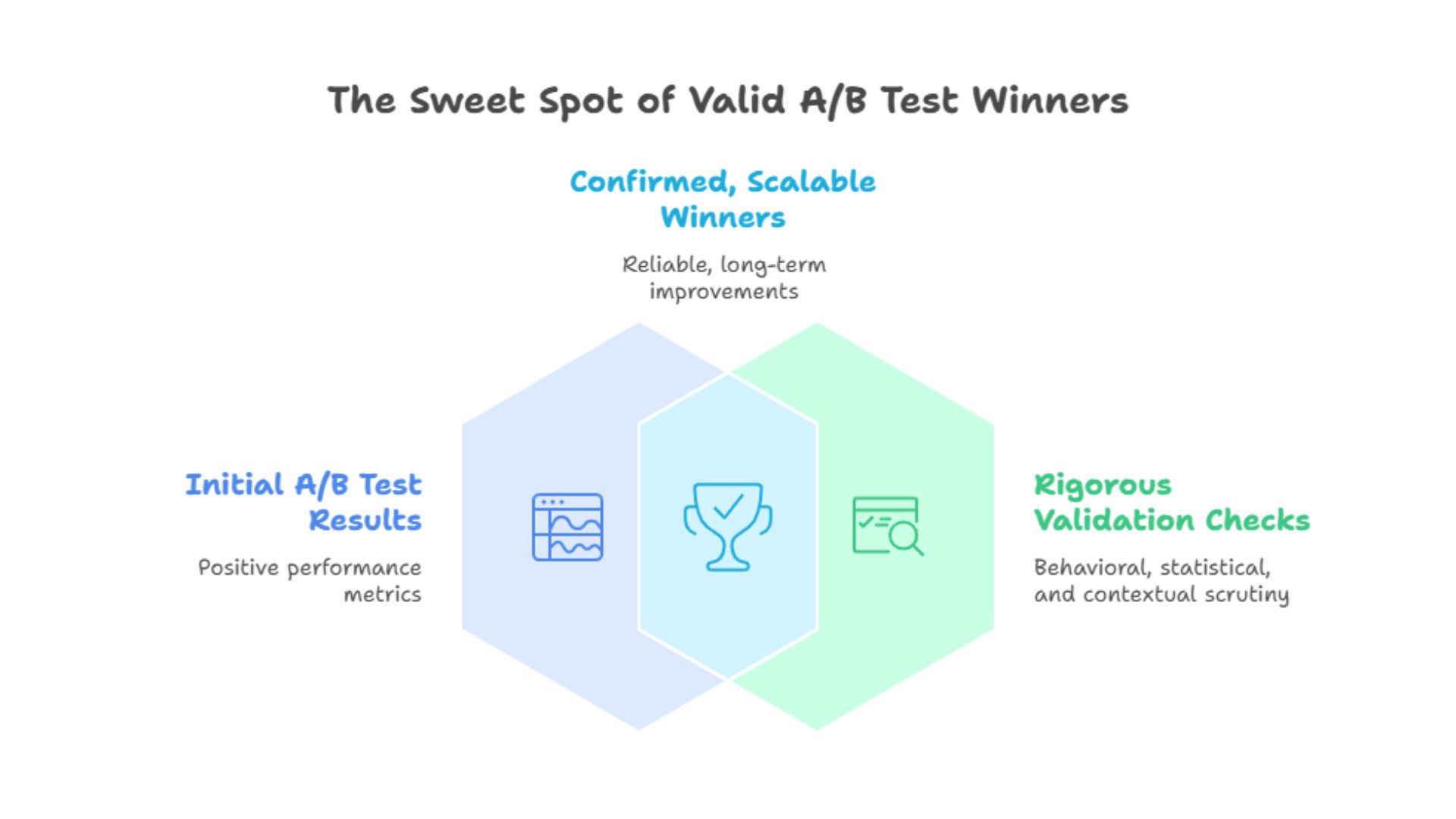 The Sweet Spot of Valid A/B Test Winners

Confirmed, Scalable Winners

Reliable, long-term improvements

Initial A/B Test Results

Positive performance metrics

Rigorous Validation Checks

Behavioral, statistical, and contextual scrutiny